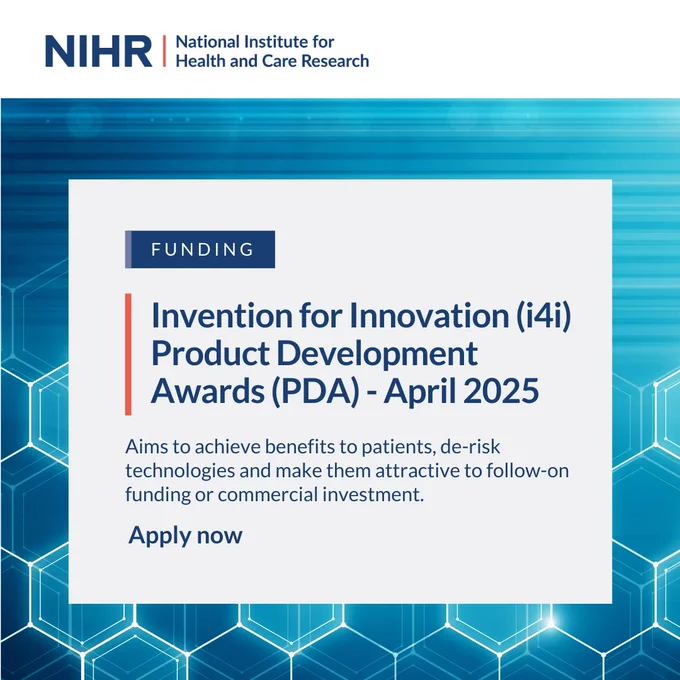 NIHR | National Institute for Health and Care Research

FUNDING

Invention for Innovation (i4i) Product Development Awards (PDA) - April 2025

Aims to achieve benefits to patients, de-risk technologies and make them attractive to follow-on funding or commercial investment.

Apply now